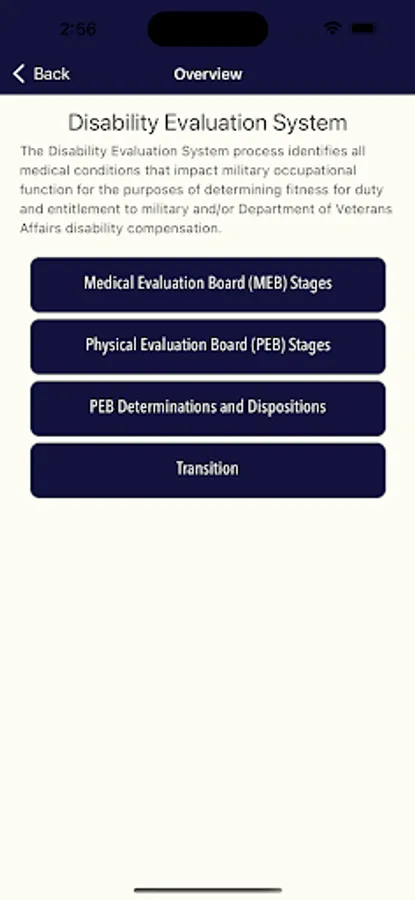 2:56

Back

Overview

Disability Evaluation System

The Disability Evaluation System process identifies all medical conditions that impact military occupational function for the purposes of determining fitness for duty and entitlement to military and/or Department of Veterans Affairs disability compensation.

Medical Evaluation Board (MEB) Stages

Physical Evaluation Board (PEB) Stages

PEB Determinations and Dispositions

Transition